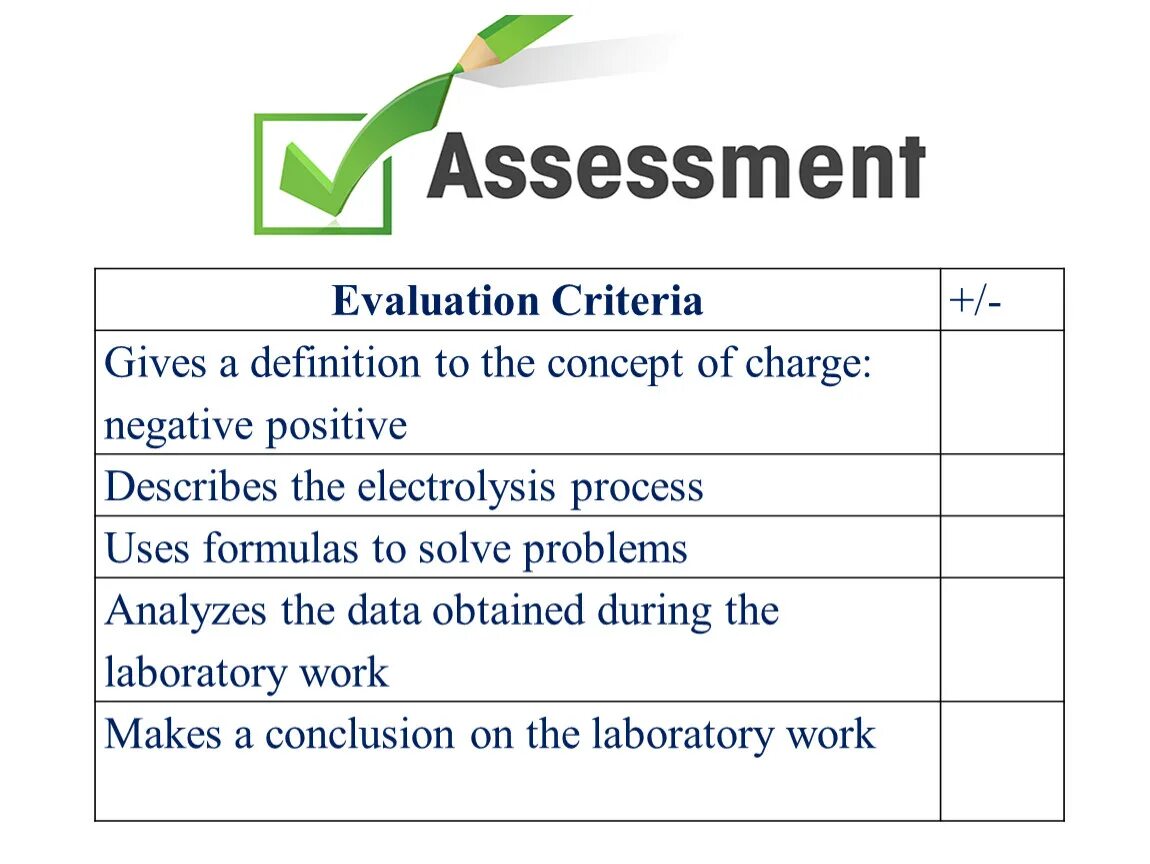 Assessment

| Evaluation Criteria | +/- |
|---|---|
| Gives a definition to the concept of charge: negative positive | |
| Describes the electrolysis process | |
| Uses formulas to solve problems | |
| Analyzes the data obtained during the laboratory work | |
| Makes a conclusion on the laboratory work | |